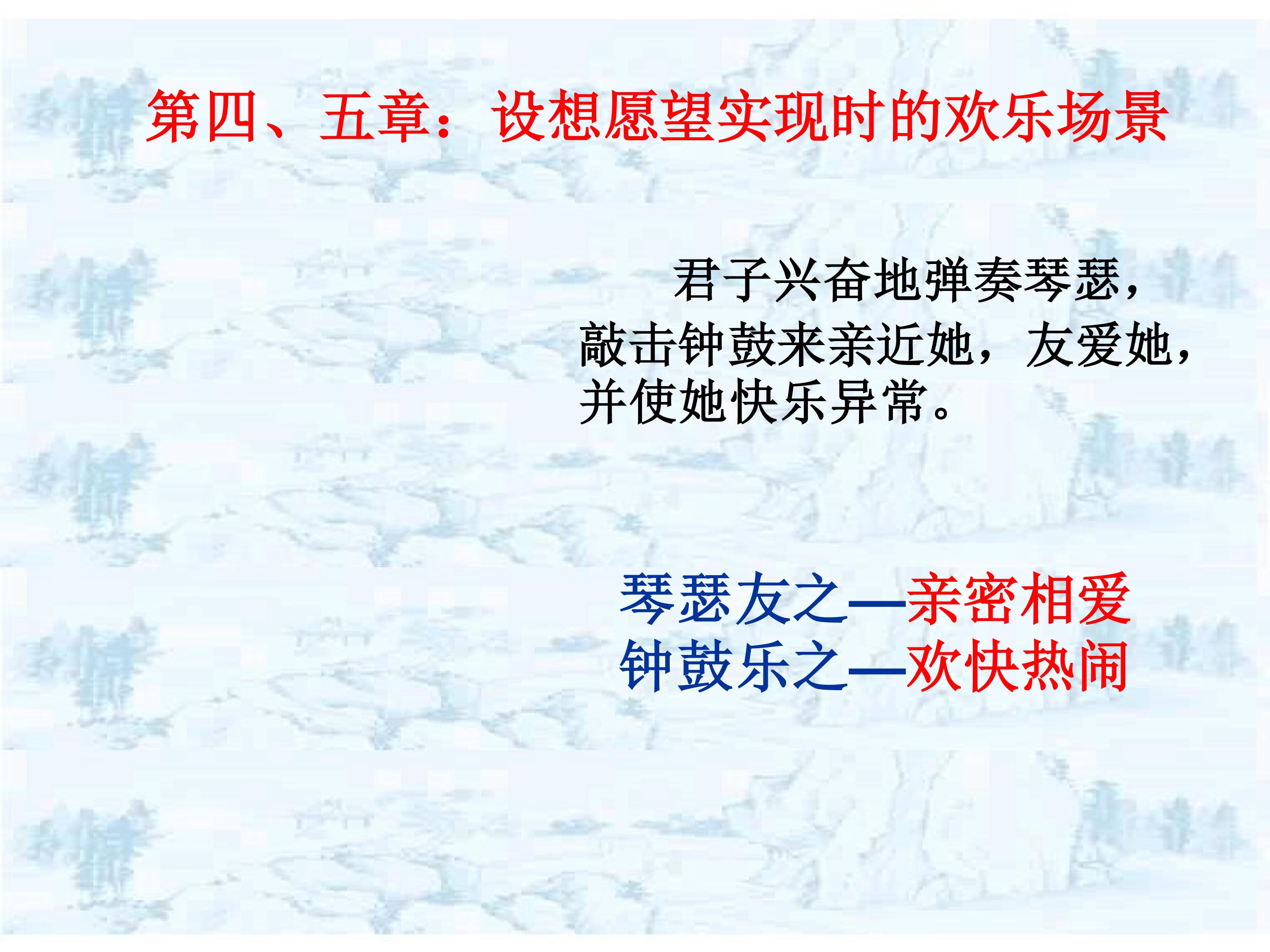 第四、五章：设想愿望实现时的欢乐场景

君子兴奋地弹奏琴瑟，敲击钟鼓来亲近她，友爱她，并使她快乐异常。

琴瑟友之—亲密相爱
钟鼓乐之—欢快热闹